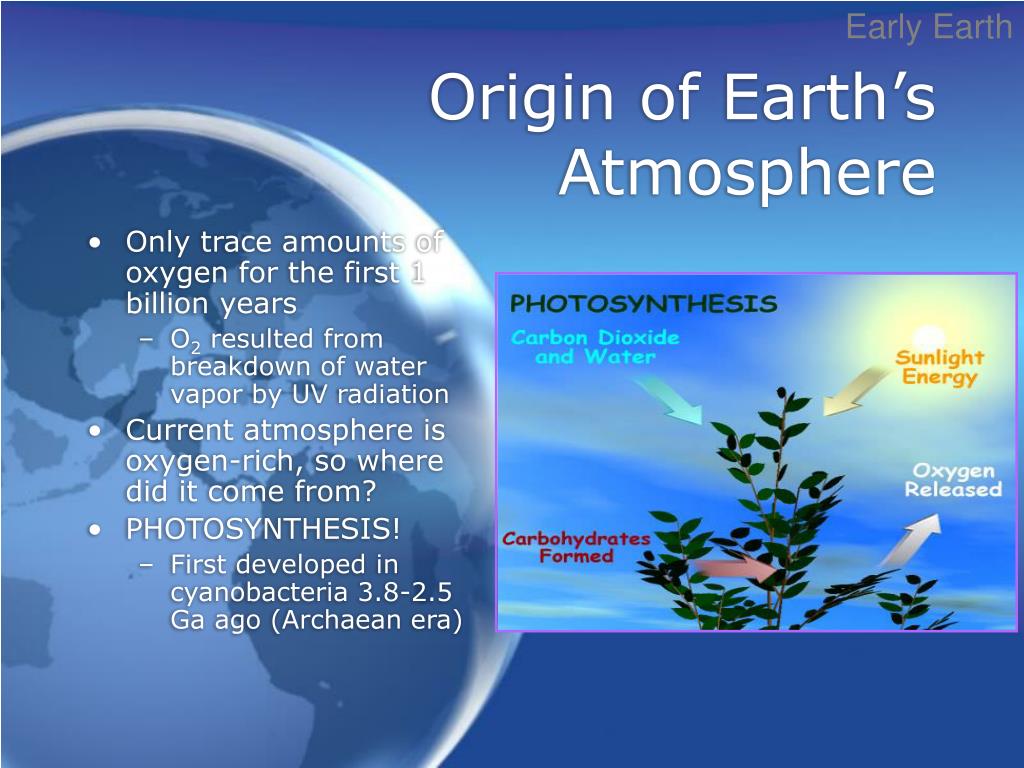 Early Earth

Origin of Earth's Atmosphere

• Only trace amounts of oxygen for the first 1 billion years
– $O_2$ resulted from breakdown of water vapor by UV radiation
• Current atmosphere is oxygen-rich, so where did it come from?
• PHOTOSYNTHESIS!
– First developed in cyanobacteria 3.8-2.5 Ga ago (Archaean era)

PHOTOSYNTHESIS
Carbon Dioxide and Water
Sunlight Energy
Oxygen Released
Carbohydrates Formed